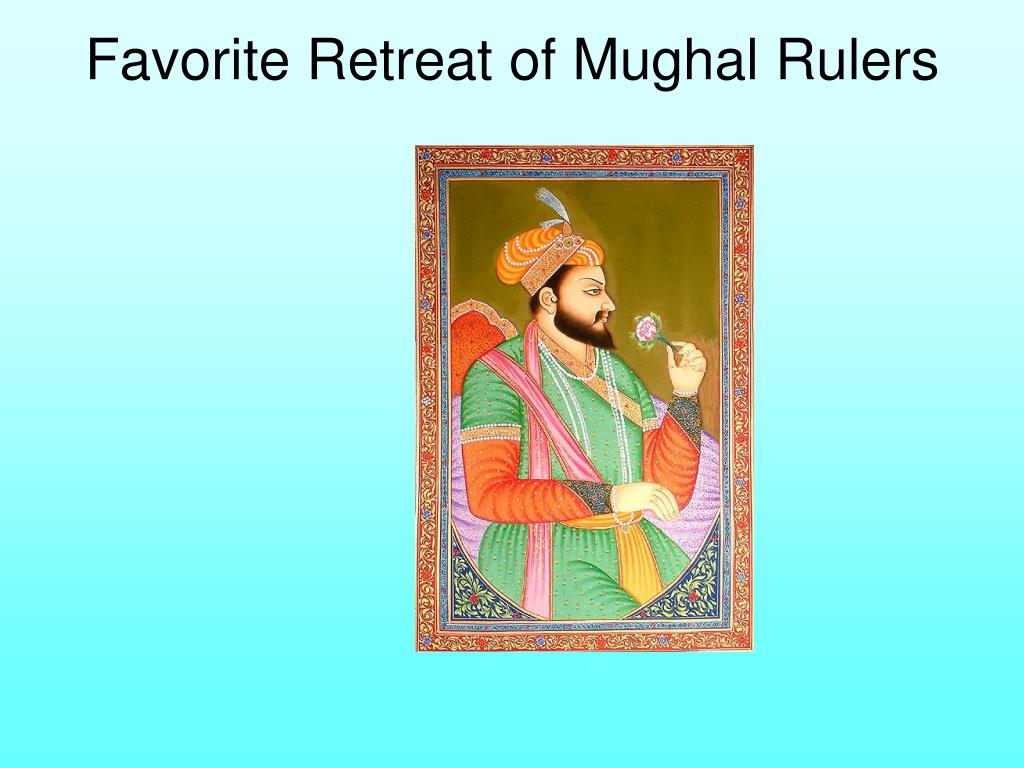 Favorite Retreat of Mughal Rulers